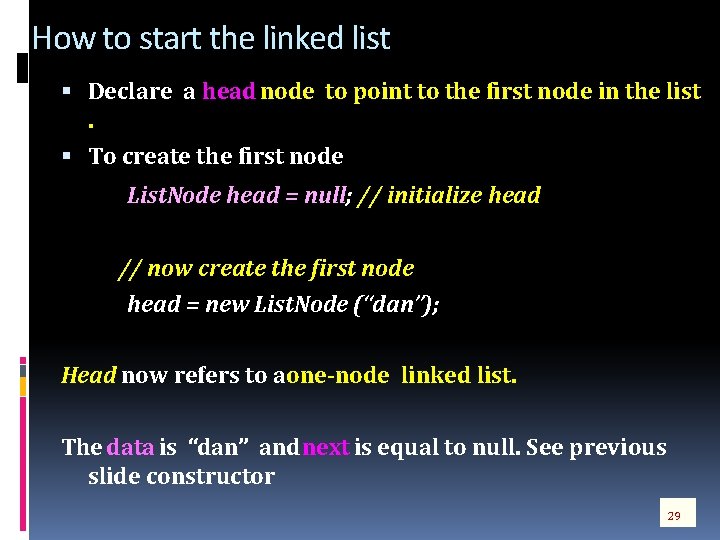 How to start the linked list

▪ Declare a head node to point to the first node in the list .

▪ To create the first node

ListNode head = null; // initialize head

// now create the first node

head = new ListNode (“dan”);

Head now refers to aone-node linked list.

The data is “dan” and next is equal to null. See previous slide constructor

29